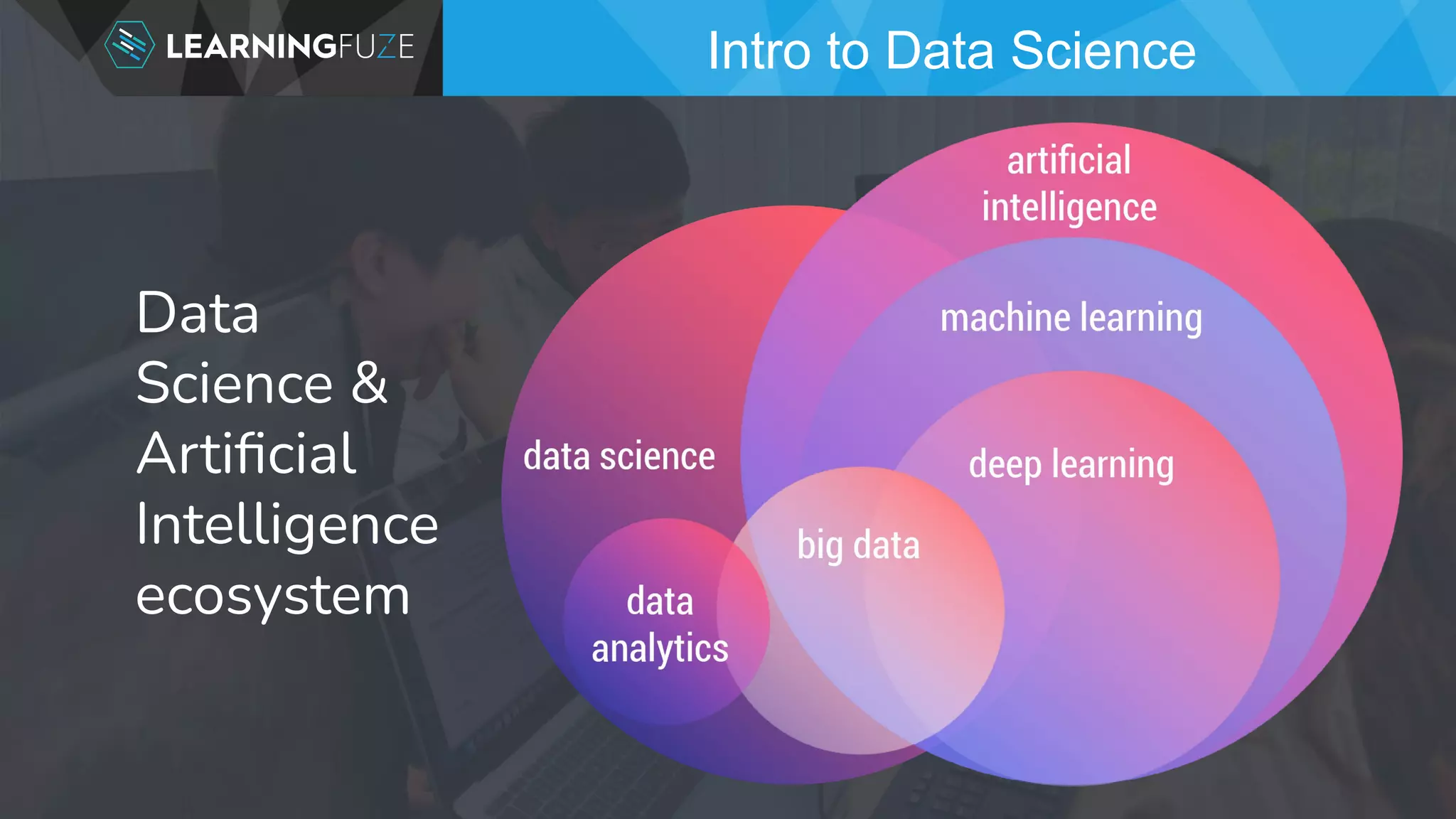 LEARNINGFUZE

Intro to Data Science

Data Science & Artificial Intelligence ecosystem

artificial intelligence

machine learning

deep learning

data science

big data

data analytics